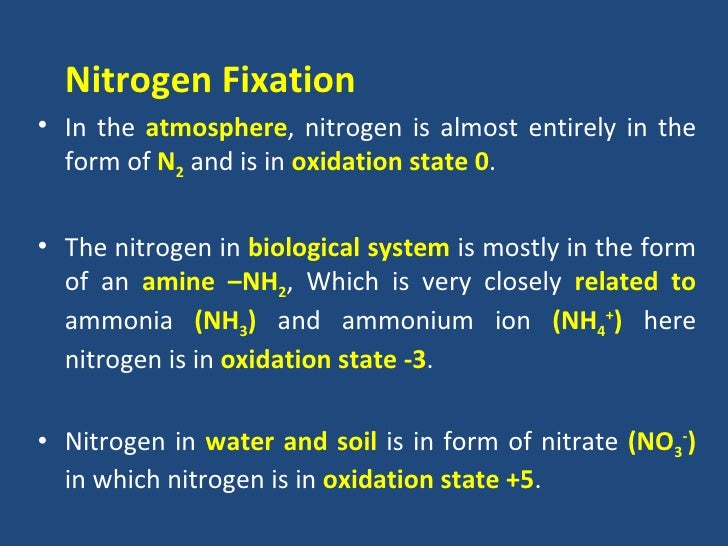 Nitrogen Fixation

• In the atmosphere, nitrogen is almost entirely in the form of $N_2$ and is in oxidation state 0.

• The nitrogen in biological system is mostly in the form of an amine $–NH_2$, Which is very closely related to ammonia ($NH_3$) and ammonium ion ($NH_4^+$) here nitrogen is in oxidation state -3.

• Nitrogen in water and soil is in form of nitrate ($NO_3^-$) in which nitrogen is in oxidation state +5.